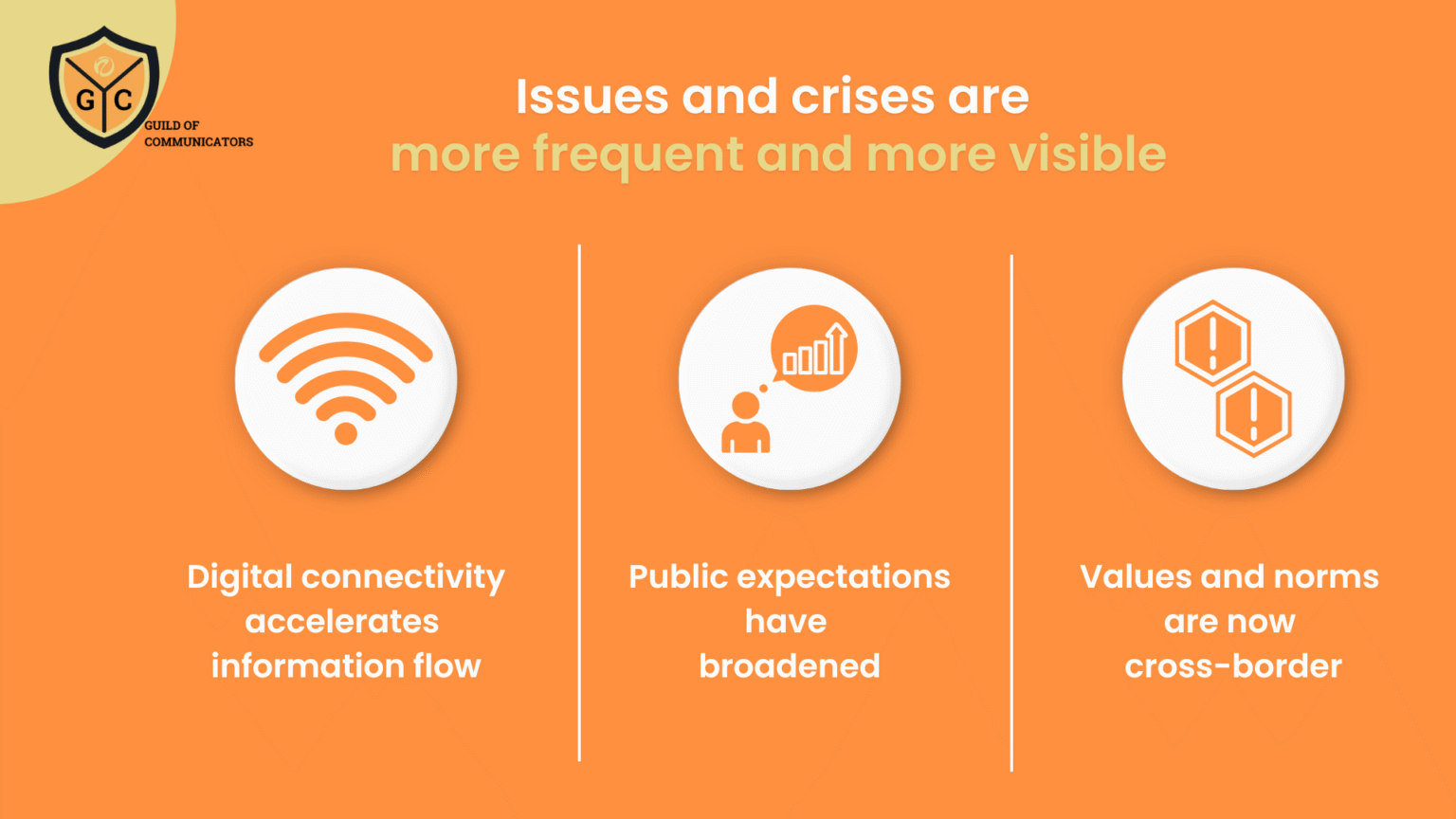 G C
GUILD OF COMMUNICATORS

Issues and crises are
more frequent and more visible

Digital connectivity accelerates information flow

Public expectations have broadened

Values and norms are now cross-border